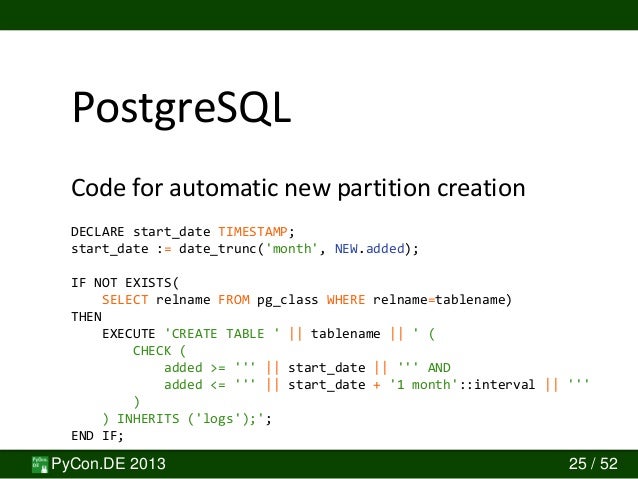 PostgreSQL

Code for automatic new partition creation

DECLARE start_date TIMESTAMP;
start_date := date_trunc('month', NEW.added);

IF NOT EXISTS(
    SELECT relname FROM pg_class WHERE relname=tablename)
THEN
    EXECUTE 'CREATE TABLE ' || tablename || ' (
        CHECK (
            added >= ''' || start_date || ''' AND
            added <= ''' || start_date + '1 month'::interval || '''
        )
    ) INHERITS ('logs');';
END IF;

PyCon.DE 2013

25 / 52